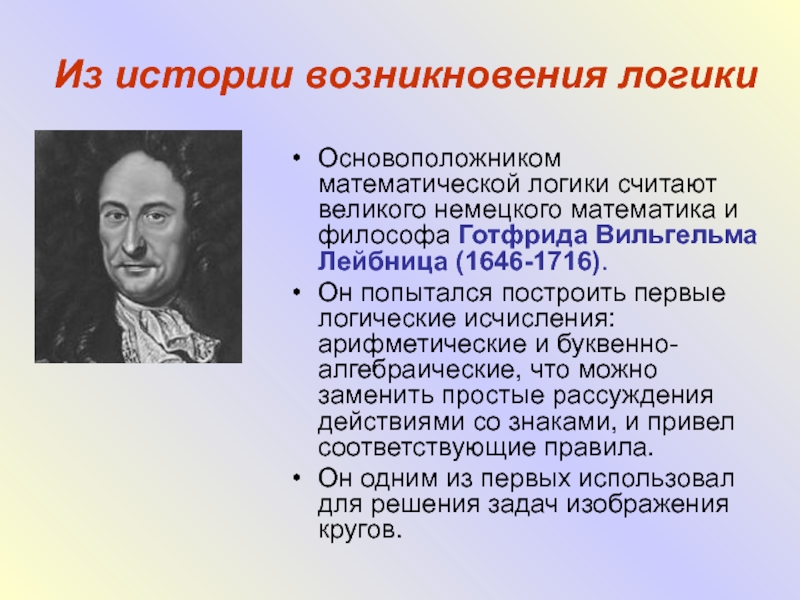 Из истории возникновения логики

• Основоположником математической логики считают великого немецкого математика и философа Готфрида Вильгельма Лейбница (1646-1716).
• Он попытался построить первые логические исчисления: арифметические и буквенно-алгебраические, что можно заменить простые рассуждения действиями со знаками, и привел соответствующие правила.
• Он одним из первых использовал для решения задач изображения кругов.